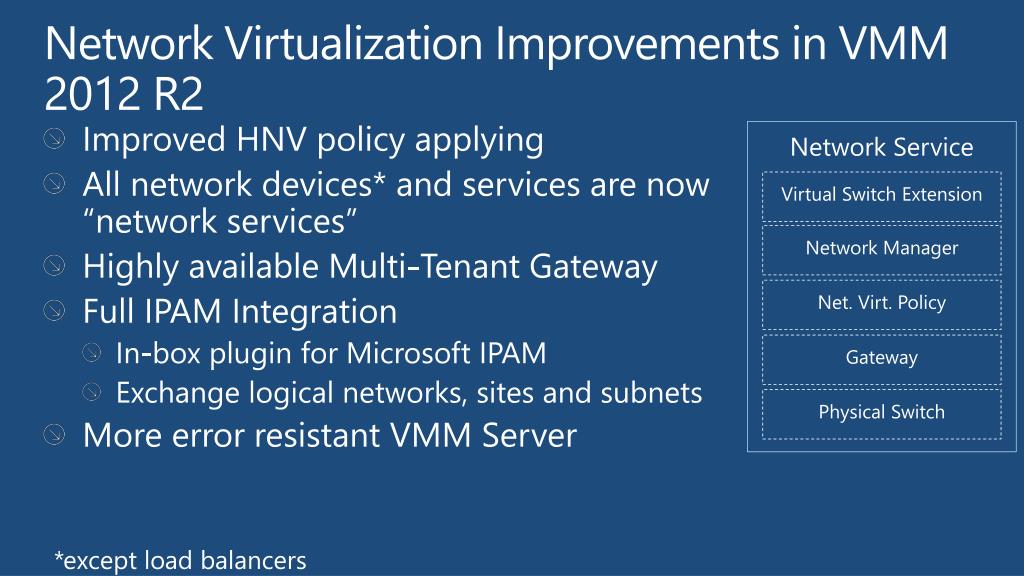 Network Virtualization Improvements in VMM 2012 R2

Improved HNV policy applying
All network devices* and services are now “network services”
Highly available Multi-Tenant Gateway
Full IPAM Integration
In-box plugin for Microsoft IPAM
Exchange logical networks, sites and subnets
More error resistant VMM Server

Network Service
Virtual Switch Extension
Network Manager
Net. Virt. Policy
Gateway
Physical Switch

*except load balancers